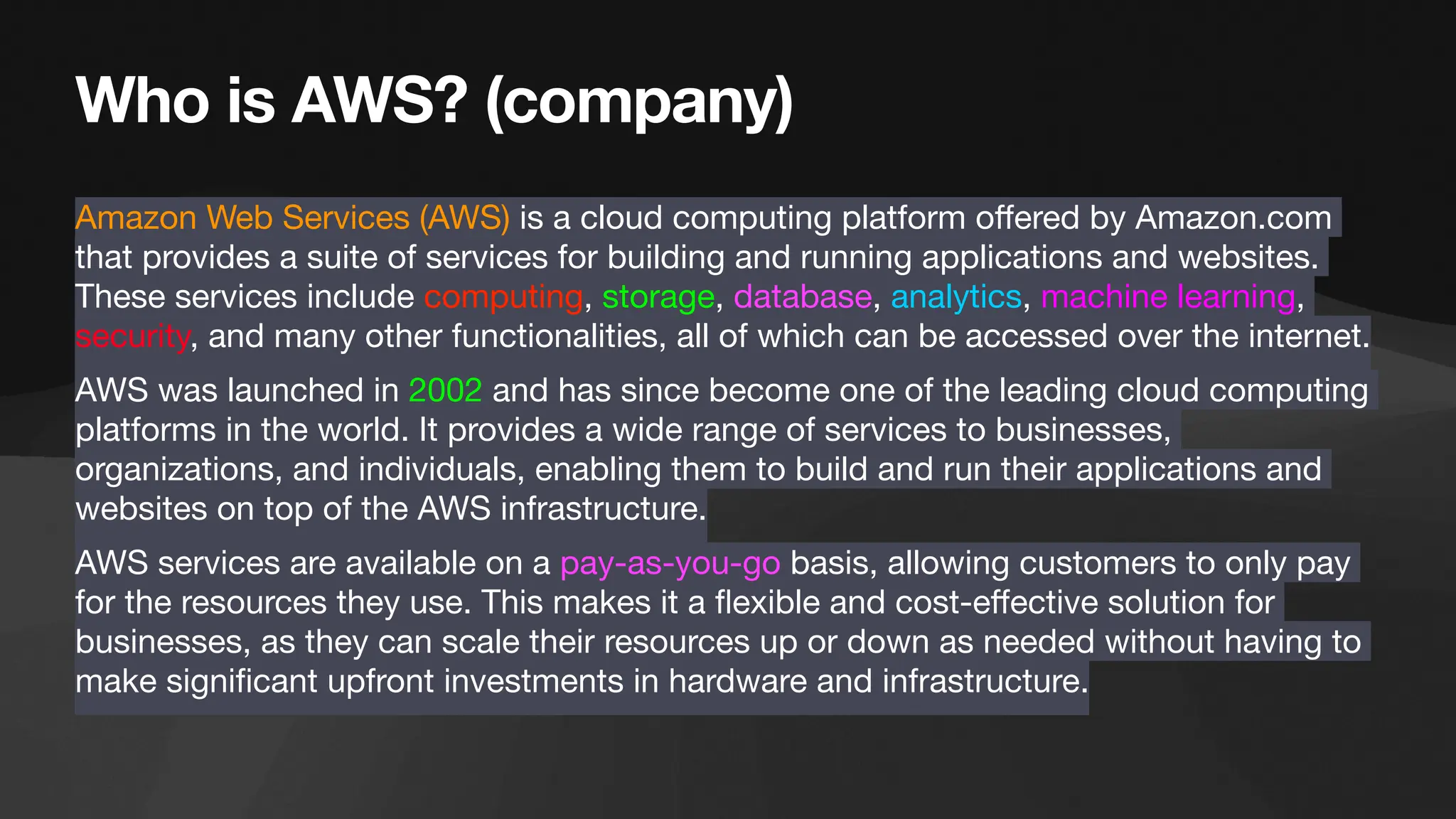 Who is AWS? (company)

Amazon Web Services (AWS) is a cloud computing platform offered by Amazon.com that provides a suite of services for building and running applications and websites. These services include computing, storage, database, analytics, machine learning, security, and many other functionalities, all of which can be accessed over the internet.

AWS was launched in 2002 and has since become one of the leading cloud computing platforms in the world. It provides a wide range of services to businesses, organizations, and individuals, enabling them to build and run their applications and websites on top of the AWS infrastructure.

AWS services are available on a pay-as-you-go basis, allowing customers to only pay for the resources they use. This makes it a flexible and cost-effective solution for businesses, as they can scale their resources up or down as needed without having to make significant upfront investments in hardware and infrastructure.